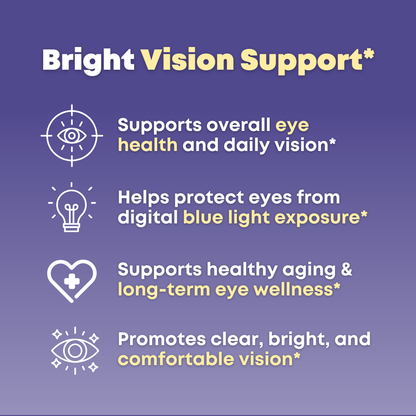 Bright Vision Support*

Supports overall eye health and daily vision*

Helps protect eyes from digital blue light exposure*

Supports healthy aging & long-term eye wellness*

Promotes clear, bright, and comfortable vision*